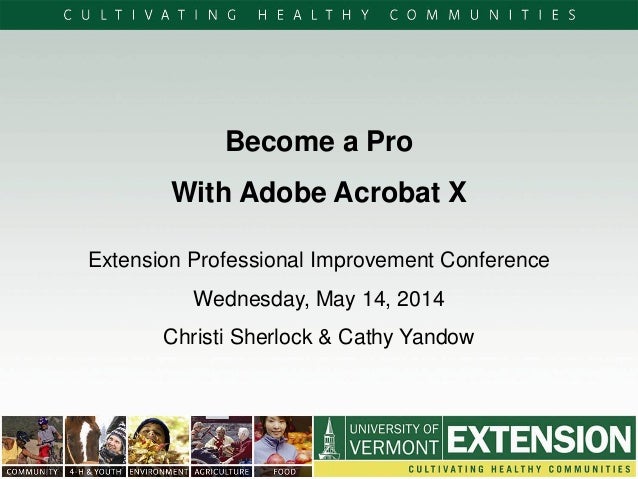 CULTIVATING HEALTHY COMMUNITIES

Become a Pro

With Adobe Acrobat X

Extension Professional Improvement Conference

Wednesday, May 14, 2014

Christi Sherlock & Cathy Yandow

COMMUNITY 4-H & YOUTH ENVIRONMENT AGRICULTURE FOOD

UNIVERSITY OF VERMONT EXTENSION

CULTIVATING HEALTHY COMMUNITIES